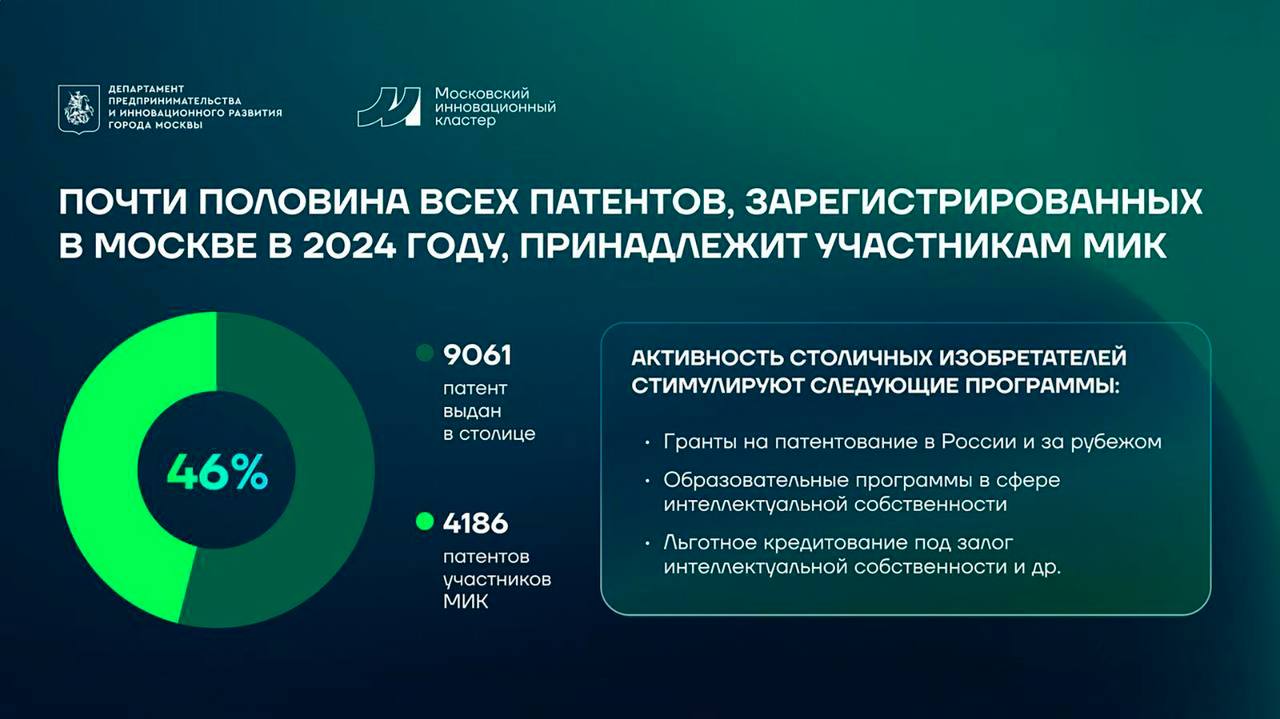 ДЕПАРТАМЕНТ ПРЕДПРИНИМАТЕЛЬСТВА И ИННОВАЦИОННОГО РАЗВИТИЯ ГОРОДА МОСКВЫ

Московский инновационный кластер

ПОЧТИ ПОЛОВИНА ВСЕХ ПАТЕНТОВ, ЗАРЕГИСТРИРОВАННЫХ В МОСКВЕ В 2024 ГОДУ, ПРИНАДЛЕЖИТ УЧАСТНИКАМ МИК

46%

9061
патент выдан в столице

4186
патентов участников МИК

АКТИВНОСТЬ СТОЛИЧНЫХ ИЗОБРЕТАТЕЛЕЙ СТИМУЛИРУЮТ СЛЕДУЮЩИЕ ПРОГРАММЫ:

• Гранты на патентование в России и за рубежом
• Образовательные программы в сфере интеллектуальной собственности
• Льготное кредитование под залог интеллектуальной собственности и др.